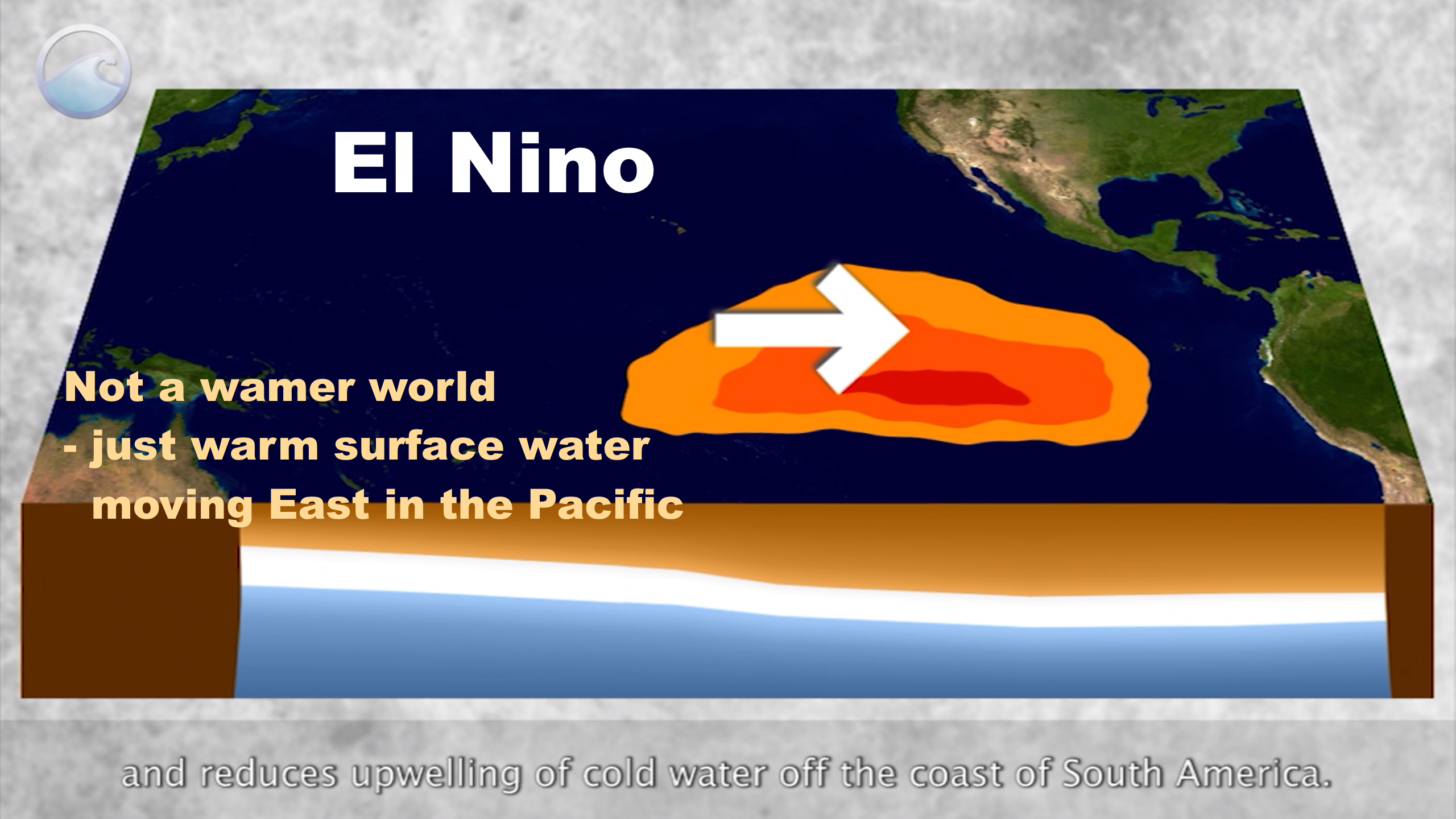 El Nino

Not a wamer world
- just warm surface water
moving East in the Pacific

and reduces upwelling of cold water off the coast of South America.